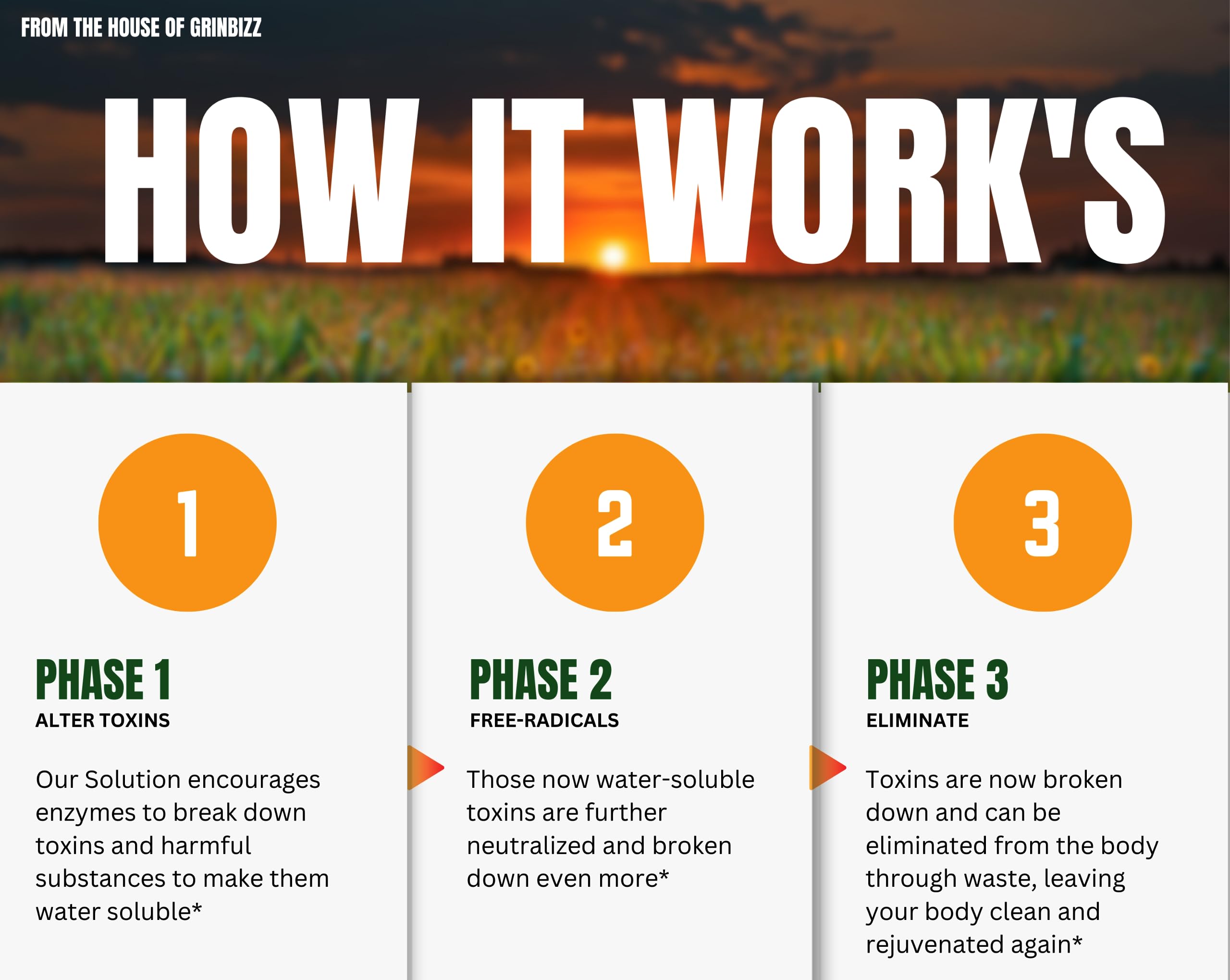 FROM THE HOUSE OF GRINBIZZ

HOW IT WORK'S

1

PHASE 1
ALTER TOXINS

Our Solution encourages enzymes to break down toxins and harmful substances to make them water soluble*

2

PHASE 2
FREE-RADICALS

Those now water-soluble toxins are further neutralized and broken down even more*

3

PHASE 3
ELIMINATE

Toxins are now broken down and can be eliminated from the body through waste, leaving your body clean and rejuvenated again*